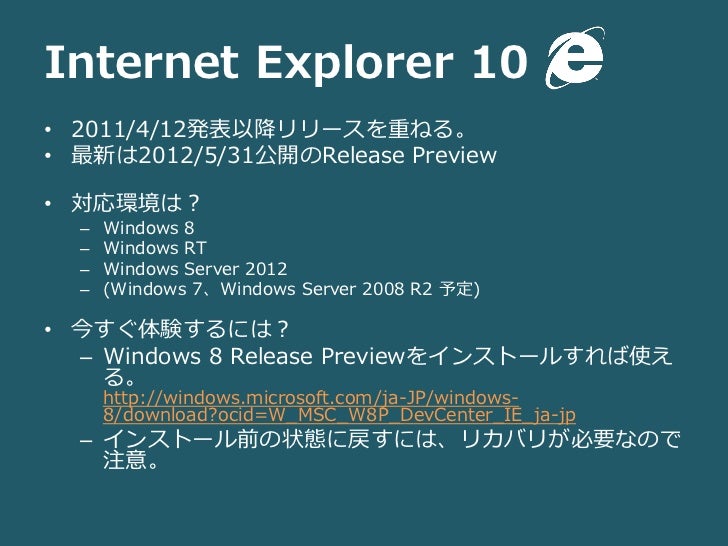 Internet Explorer 10

• 2011/4/12発表以降リリースを重ねる。
• 最新は2012/5/31公開のRelease Preview

• 対応環境は？
– Windows 8
– Windows RT
– Windows Server 2012
– (Windows 7、Windows Server 2008 R2 予定)

• 今すぐ体験するには？
– Windows 8 Release Previewをインストールすれば使える。
http://windows.microsoft.com/ja-JP/windows-8/download?ocid=W_MSC_W8P_DevCenter_IE_ja-jp
– インストール前の状態に戻すには、リカバリが必要なので注意。